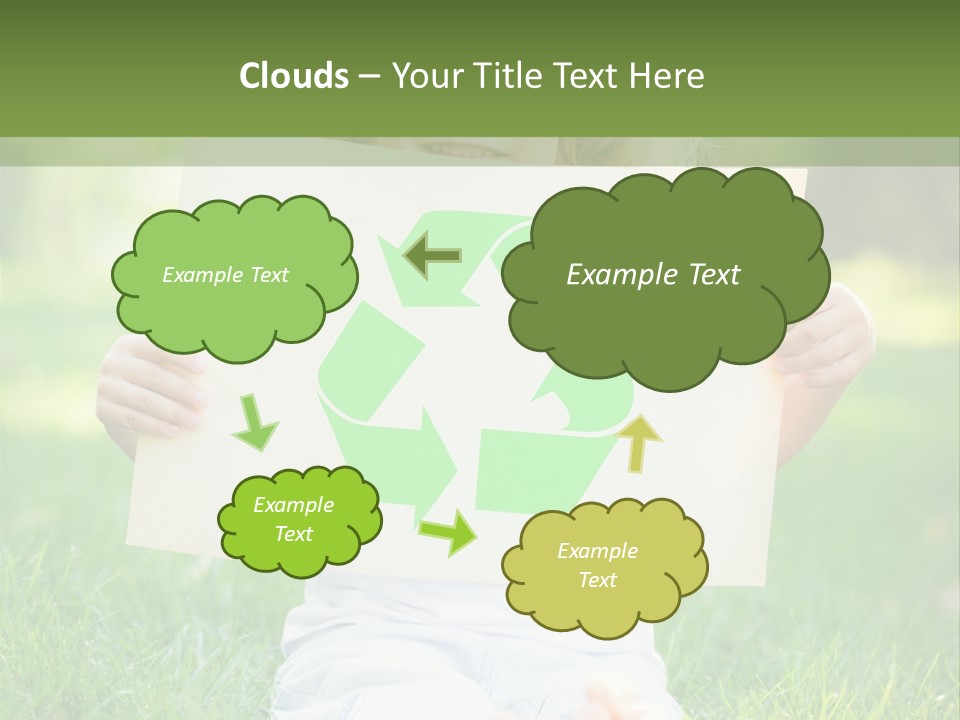 Clouds – Your Title Text Here

Example Text

Example Text

Example Text

Example Text